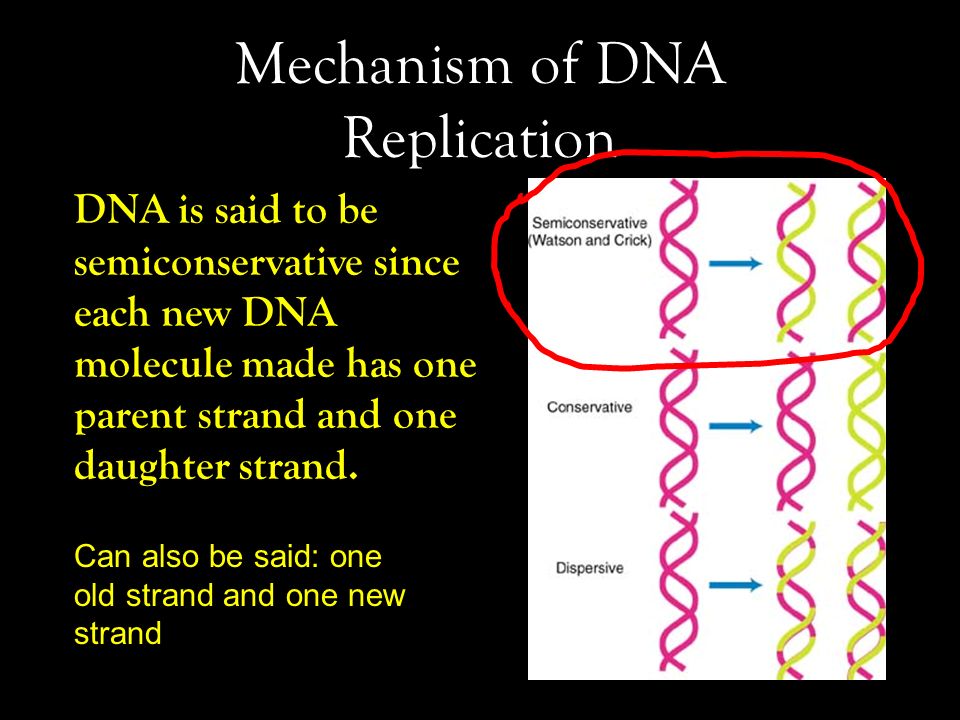 Mechanism of DNA Replication

DNA is said to be semiconservative since each new DNA molecule made has one parent strand and one daughter strand.

Can also be said: one old strand and one new strand

Semiconservative
(Watson and Crick)

Conservative

Dispersive